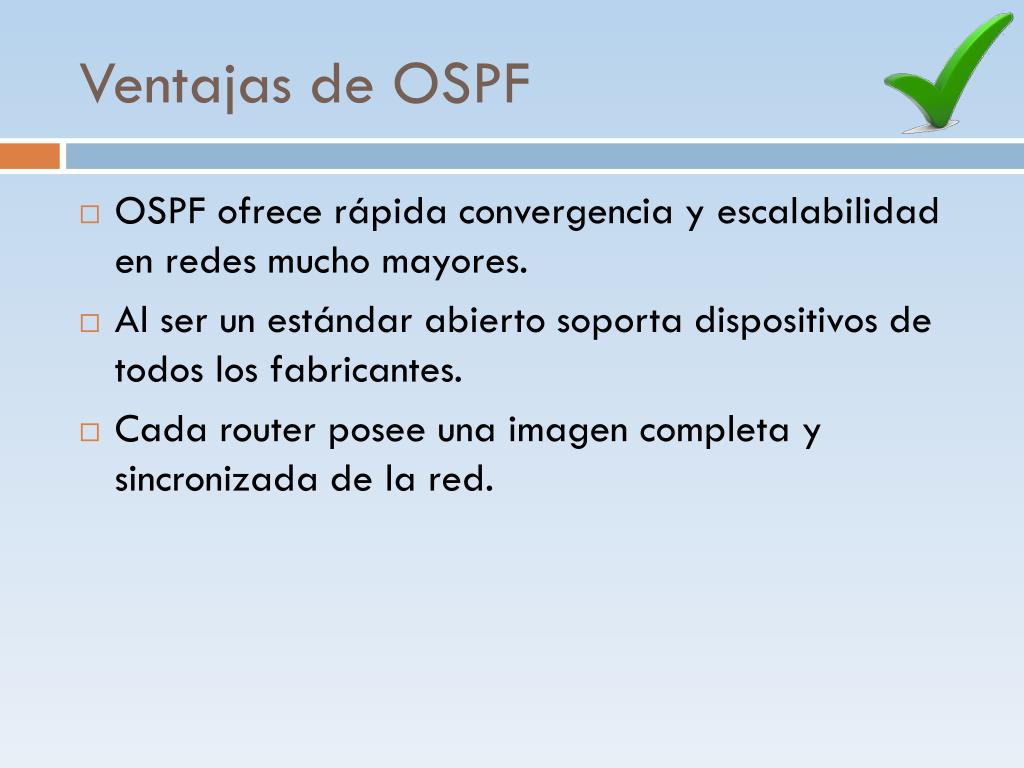 Ventajas de OSPF

□ OSPF ofrece rápida convergencia y escalabilidad en redes mucho mayores.

□ Al ser un estándar abierto soporta dispositivos de todos los fabricantes.

□ Cada router posee una imagen completa y sincronizada de la red.